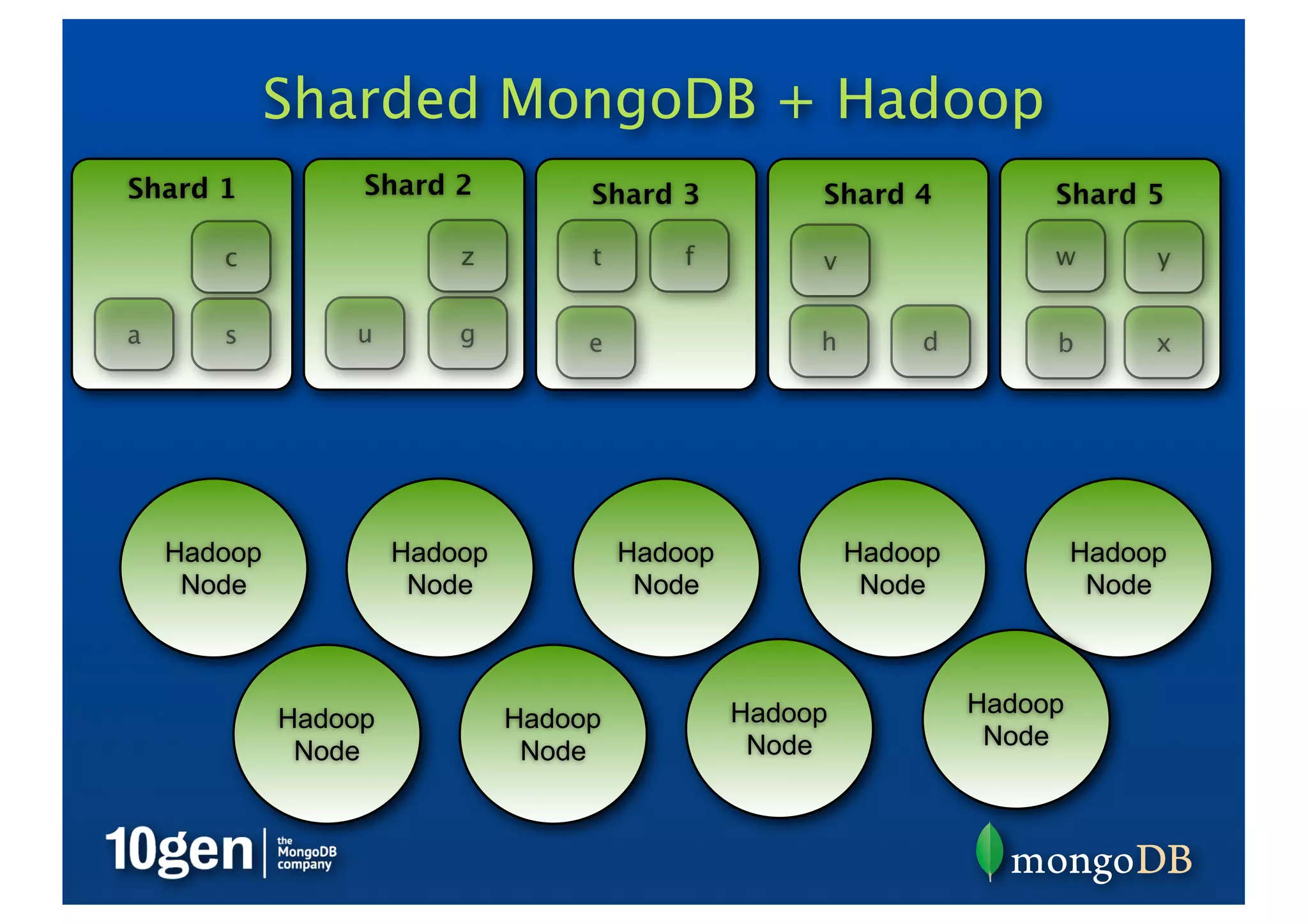 Sharded MongoDB + Hadoop

Shard 1
c
a
s

Shard 2
z
u
g

Shard 3
t
f
e

Shard 4
v
h
d

Shard 5
w
y
b
x

Hadoop Node

Hadoop Node

Hadoop Node

Hadoop Node

Hadoop Node

Hadoop Node

Hadoop Node

Hadoop Node

Hadoop Node

10gen | the MongoDB company

mongoDB